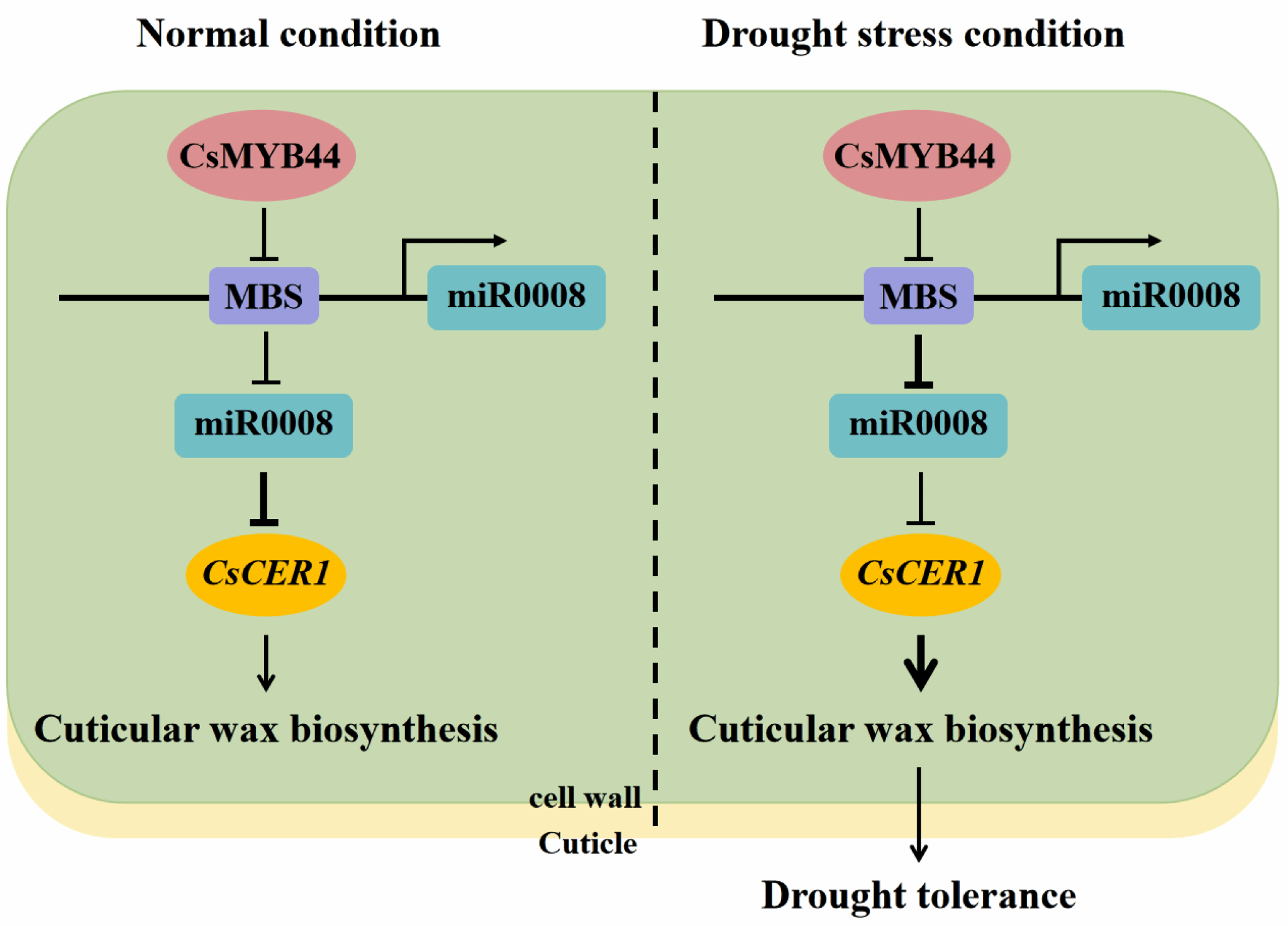 Normal condition

CsMYB44

MBS

miR0008

miR0008

CsCER1

Cuticular wax biosynthesis

Drought stress condition

CsMYB44

MBS

miR0008

miR0008

CsCER1

Cuticular wax biosynthesis

cell wall

Cuticle

Drought tolerance